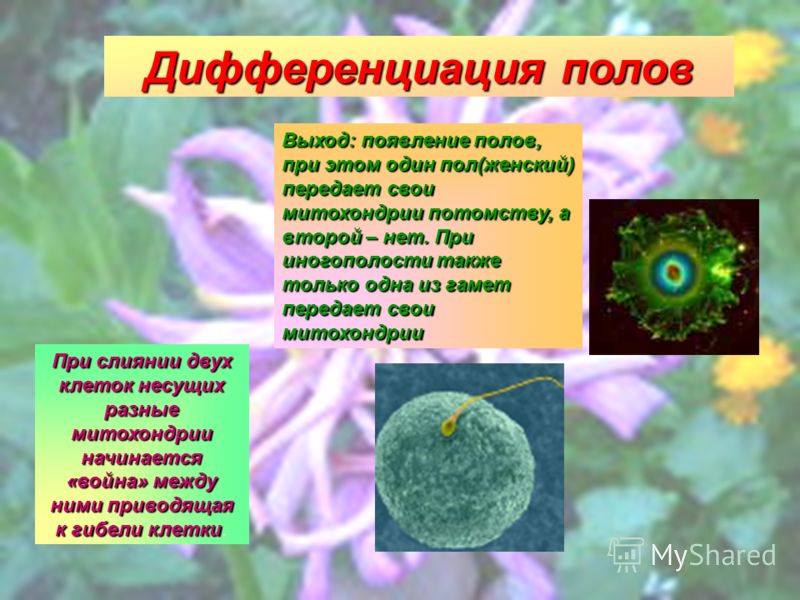 Дифференциация полов

Выход: появление полов, при этом один пол(женский) передает свои митохондрии потомству, а второй – нет. При иногополости также только одна из гамет передает свои митохондрии

При слиянии двух клеток несущих разные митохондрии начинается «война» между ними приводящая к гибели клетки

MyShared